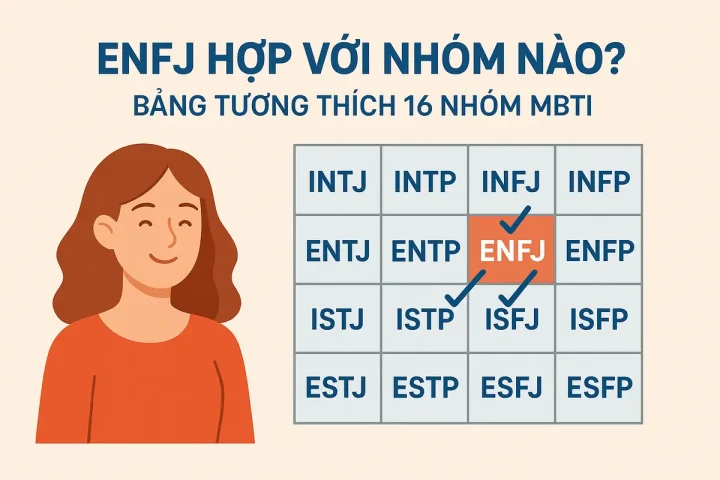 ENFJ HỢP VỚI NHÓM NÀO?
BẢNG TƯƠNG THÍCH 16 NHÓM MBTI

| INTJ | INTP | INFJ | INFP |
|---|---|---|---|
| ENTJ | ENTP | ENFJ | ENFP |
| ISTJ | ISTP | ISFJ | ISFP |
| ESTJ | ESTP | ESFJ | ESFP |